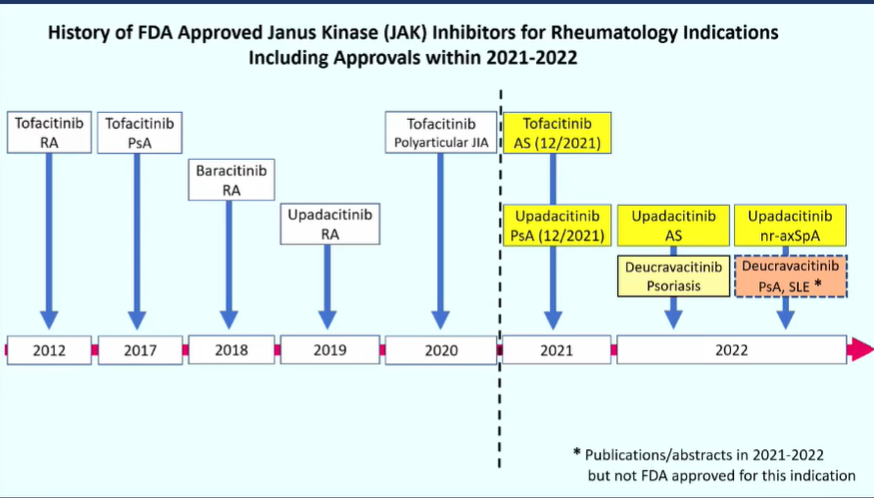 History of FDA Approved Janus Kinase (JAK) Inhibitors for Rheumatology Indications Including Approvals within 2021-2022

Tofacitinib RA

Tofacitinib PsA

Baracitinib RA

Upadacitinib RA

Tofacitinib Polyarticular JIA

Tofacitinib AS (12/2021)

Upadacitinib PsA (12/2021)

Upadacitinib AS

Upadacitinib nr-axSpA

Deucravacitinib Psoriasis

Deucravacitinib PsA, SLE *

2012

2017

2018

2019

2020

2021

2022

* Publications/abstracts in 2021-2022 but not FDA approved for this indication